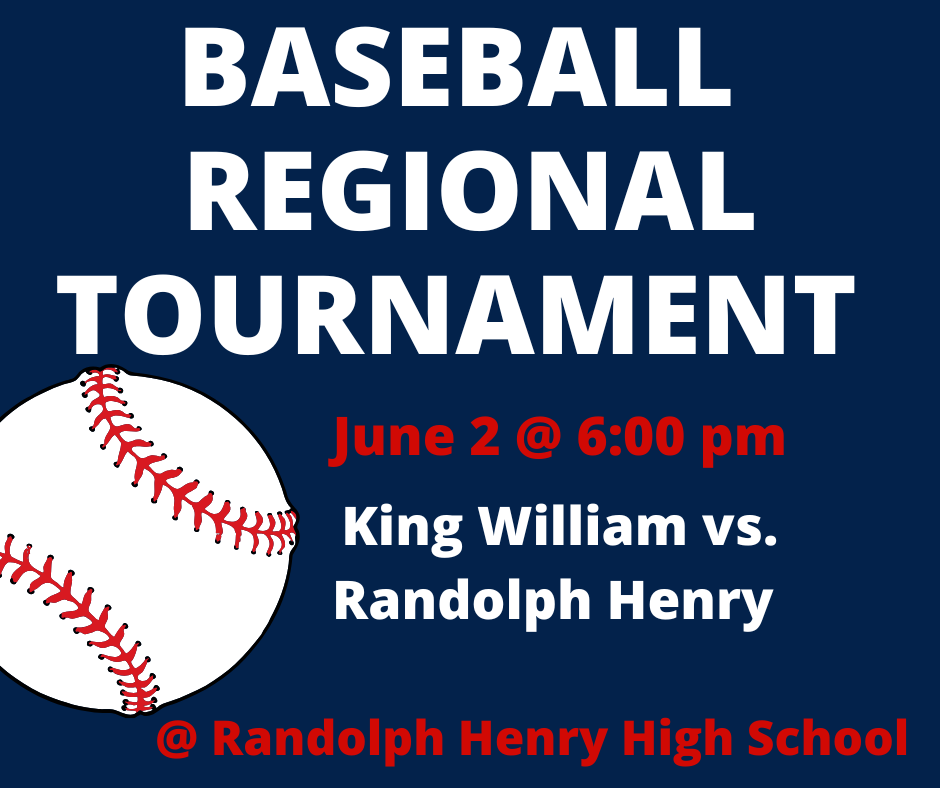 BASEBALL REGIONAL TOURNAMENT

June 2 @ 6:00 pm

King William vs. Randolph Henry

@ Randolph Henry High School